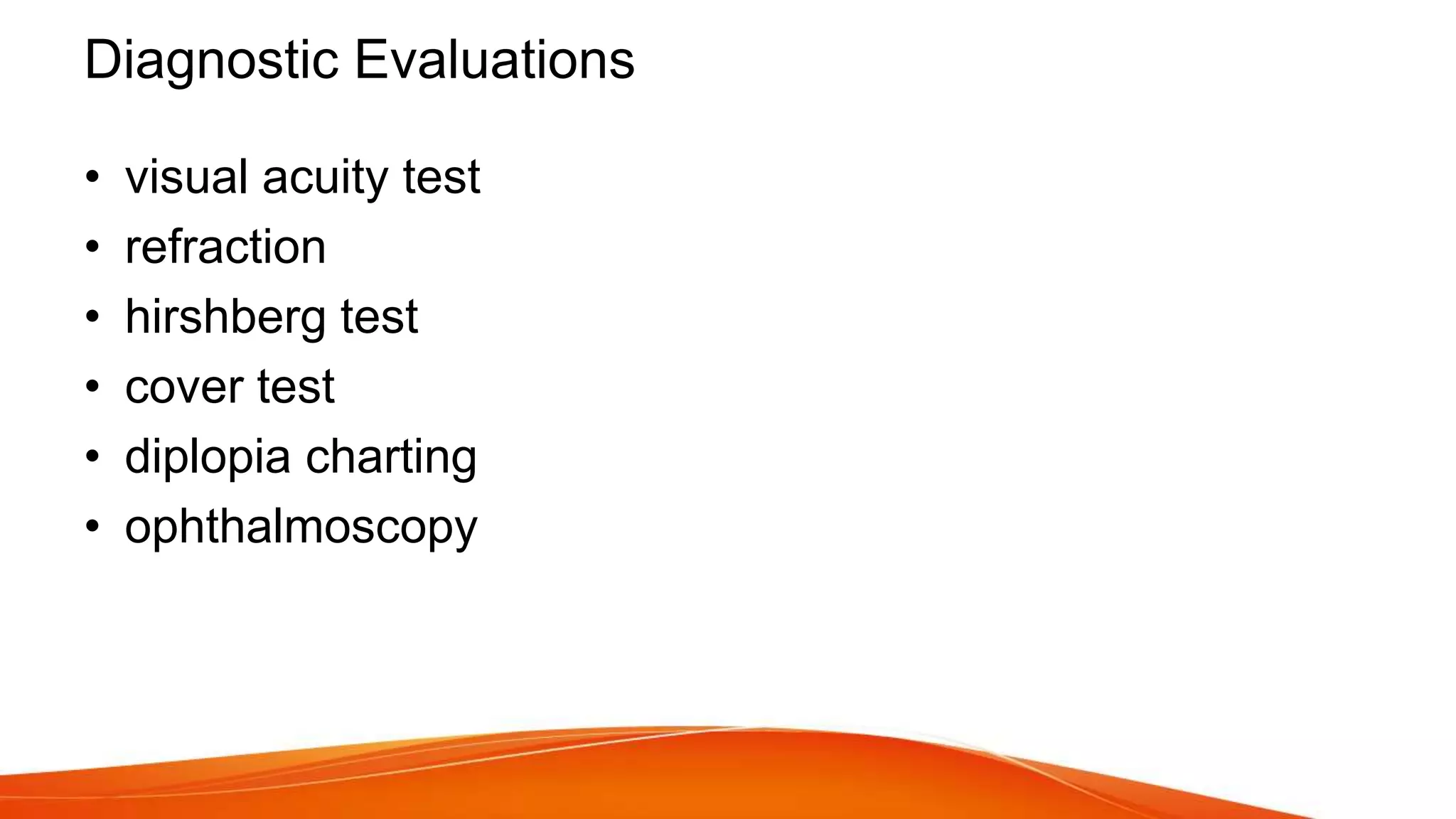 Diagnostic Evaluations

• visual acuity test
• refraction
• hirshberg test
• cover test
• diplopia charting
• ophthalmoscopy